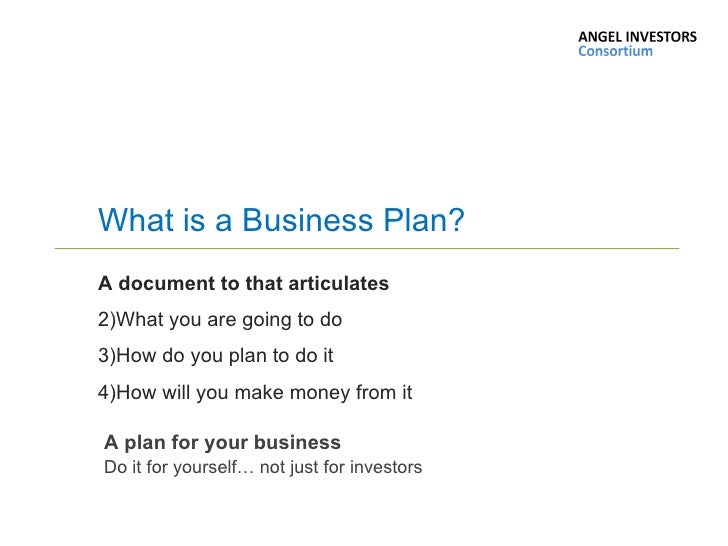 ANGEL INVESTORS
Consortium

What is a Business Plan?

A document to that articulates

2)What you are going to do

3)How do you plan to do it

4)How will you make money from it

A plan for your business
Do it for yourself… not just for investors